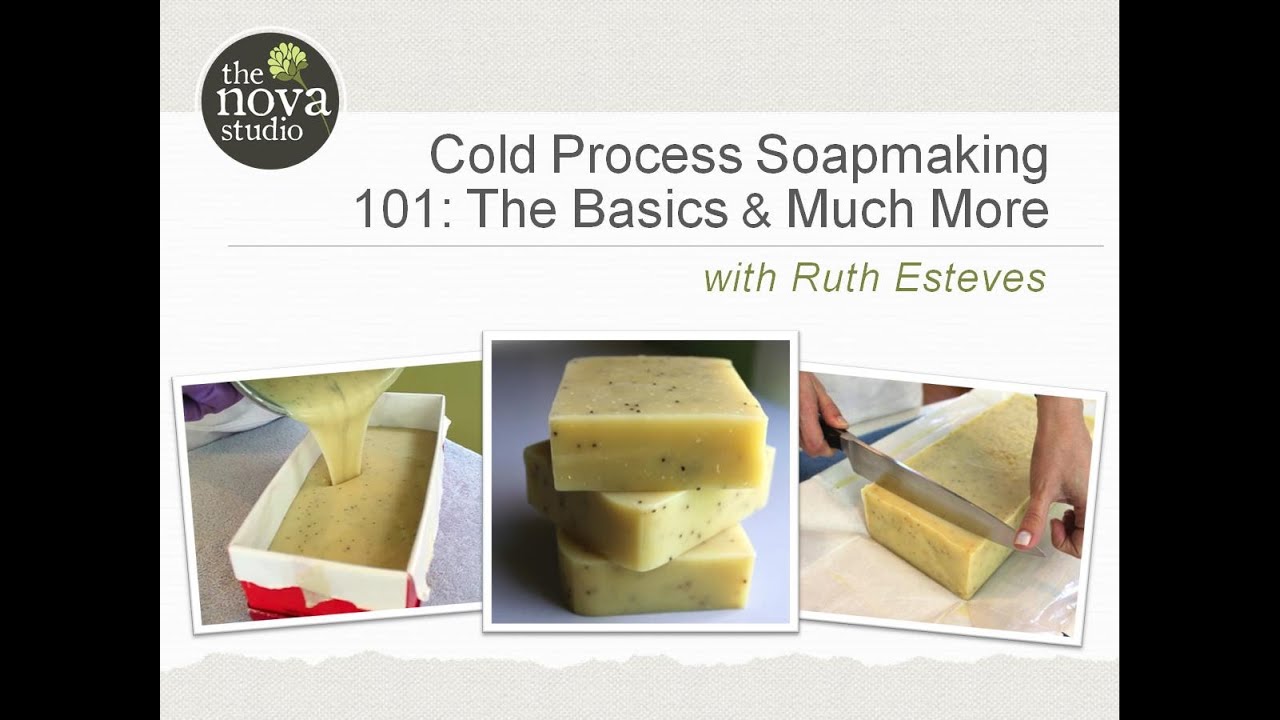 the nova studio

Cold Process Soapmaking 101: The Basics & Much More

with Ruth Esteves